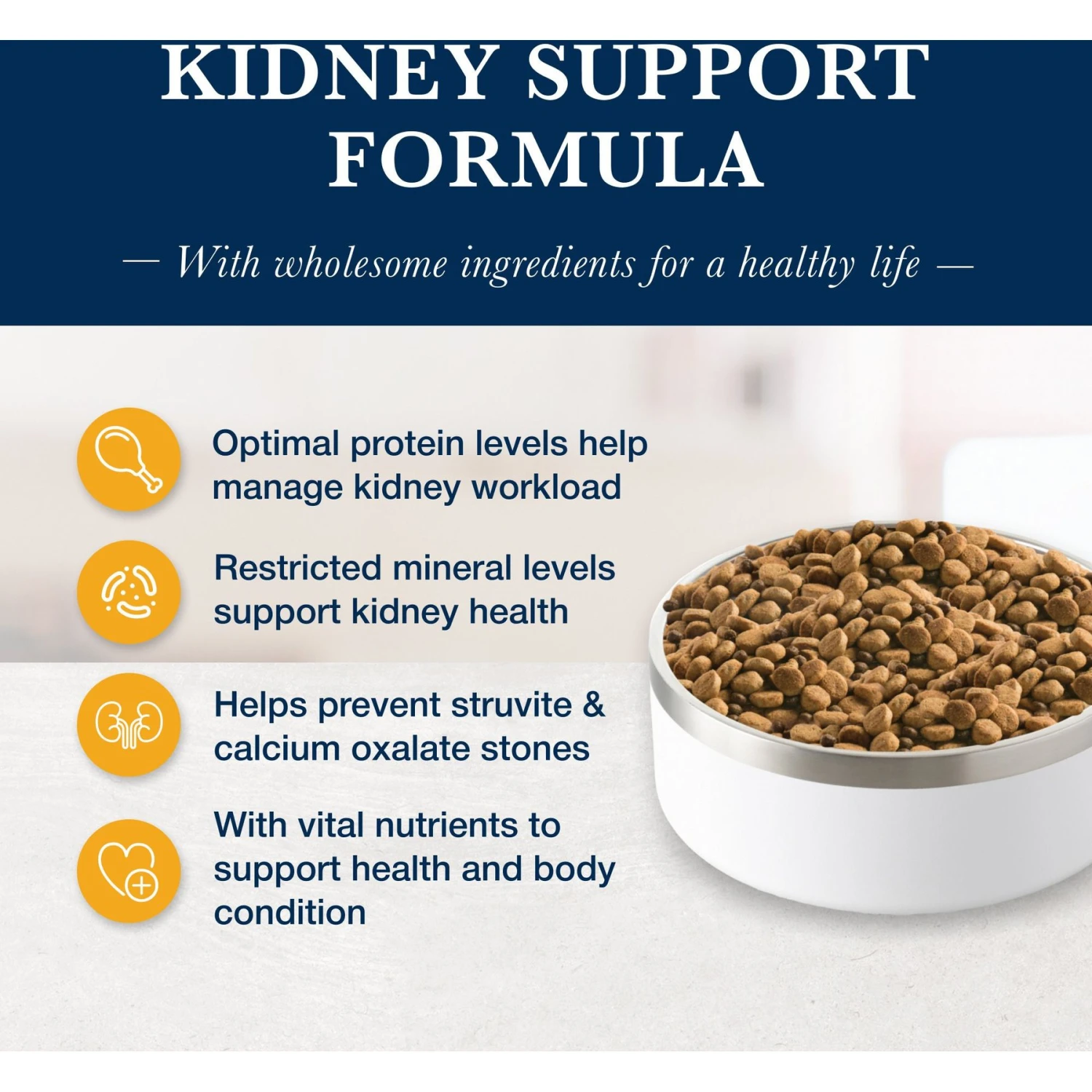 KIDNEY SUPPORT FORMULA

— With wholesome ingredients for a healthy life —

Optimal protein levels help manage kidney workload

Restricted mineral levels support kidney health

Helps prevent struvite & calcium oxalate stones

With vital nutrients to support health and body condition